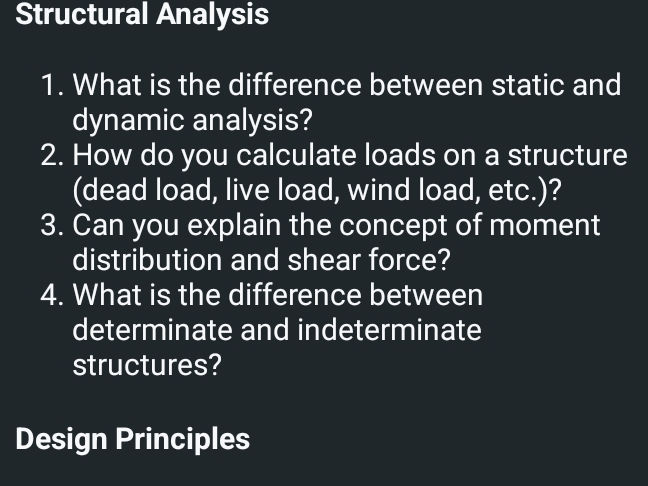 Structural Analysis

1. What is the difference between static and dynamic analysis?
2. How do you calculate loads on a structure (dead load, live load, wind load, etc.)?
3. Can you explain the concept of moment distribution and shear force?
4. What is the difference between determinate and indeterminate structures?

Design Principles